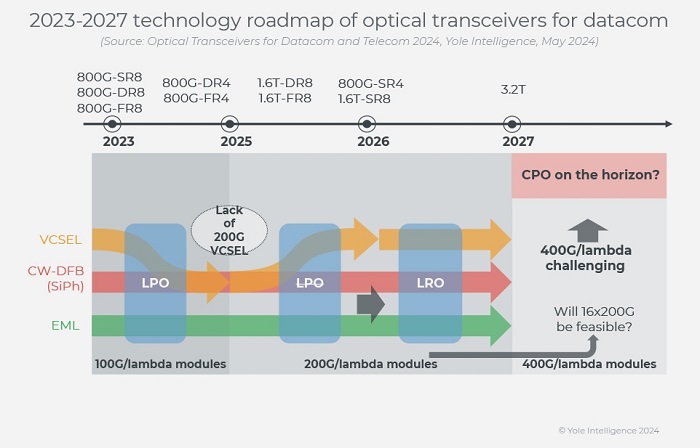 2023-2027 technology roadmap of optical transceivers for datacom
(Source: Optical Transceivers for Datacom and Telecom 2024, Yole Intelligence, May 2024)

800G-SR8
800G-DR8
800G-FR8

800G-DR4
800G-FR4

1.6T-DR8
1.6T-FR8

800G-SR4
1.6T-SR8

3.2T

2023

2025

2026

2027

CPO on the horizon?

Lack of 200G VCSEL

VCSEL

CW-DFB (SiPh)

EML

LPO

LPO

LRO

400G/lambda challenging

Will 16x200G be feasible?

100G/lambda modules

200G/lambda modules

400G/lambda modules

© Yole Intelligence 2024